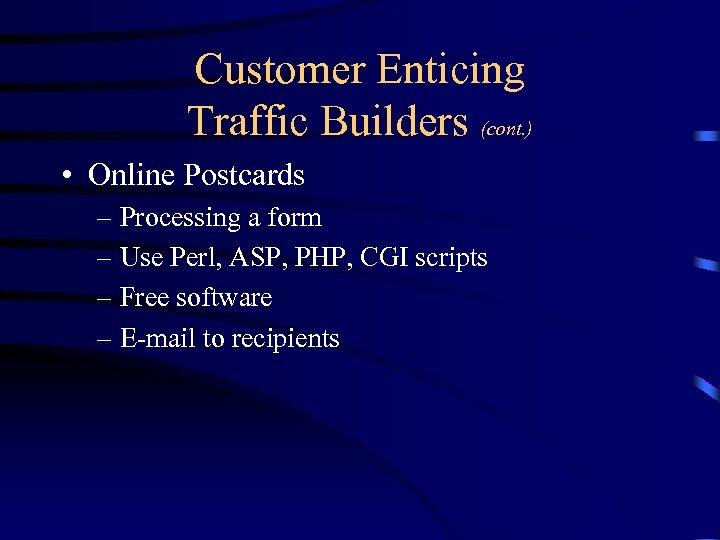 Customer Enticing
Traffic Builders (cont.)

• Online Postcards
– Processing a form
– Use Perl, ASP, PHP, CGI scripts
– Free software
– E-mail to recipients